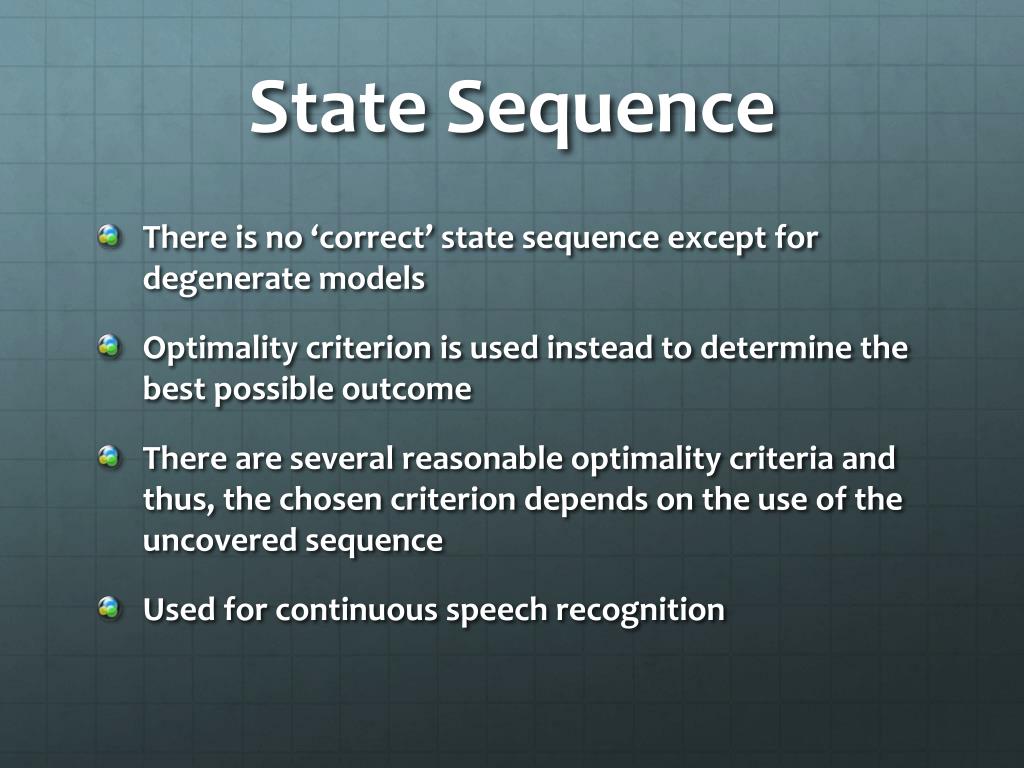 State Sequence

There is no ‘correct’ state sequence except for degenerate models

Optimality criterion is used instead to determine the best possible outcome

There are several reasonable optimality criteria and thus, the chosen criterion depends on the use of the uncovered sequence

Used for continuous speech recognition